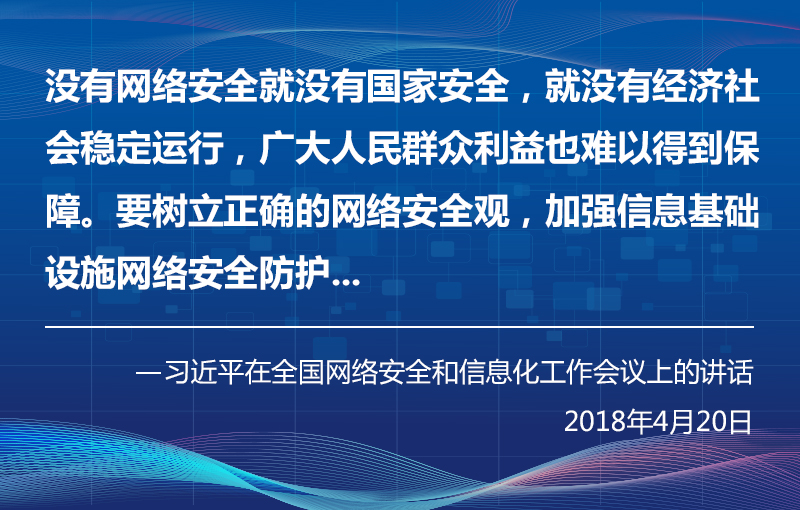 没有网络安全就没有国家安全，就没有经济社会稳定运行，广大人民群众利益也难以得到保障。要树立正确的网络安全观，加强信息基础设施网络安全防护...

—习近平在全国网络安全和信息化工作会议上的讲话

2018年4月20日